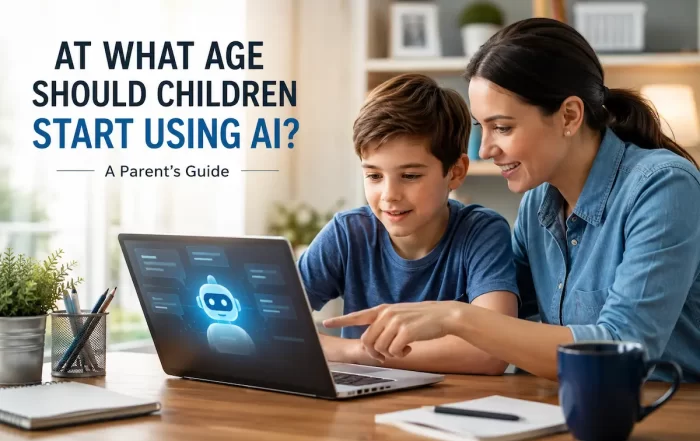 AT WHAT AGE SHOULD CHILDREN START USING AI?

A Parent's Guide